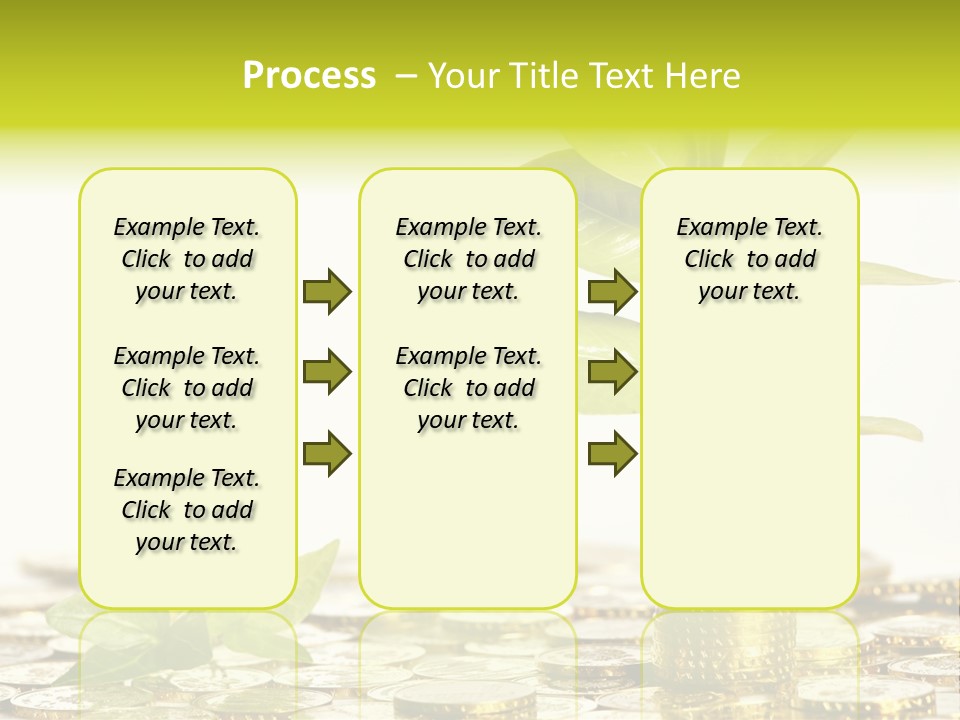 Process – Your Title Text Here

Example Text. Click to add your text.

Example Text. Click to add your text.

Example Text. Click to add your text.

Example Text. Click to add your text.

Example Text. Click to add your text.

Example Text. Click to add your text.